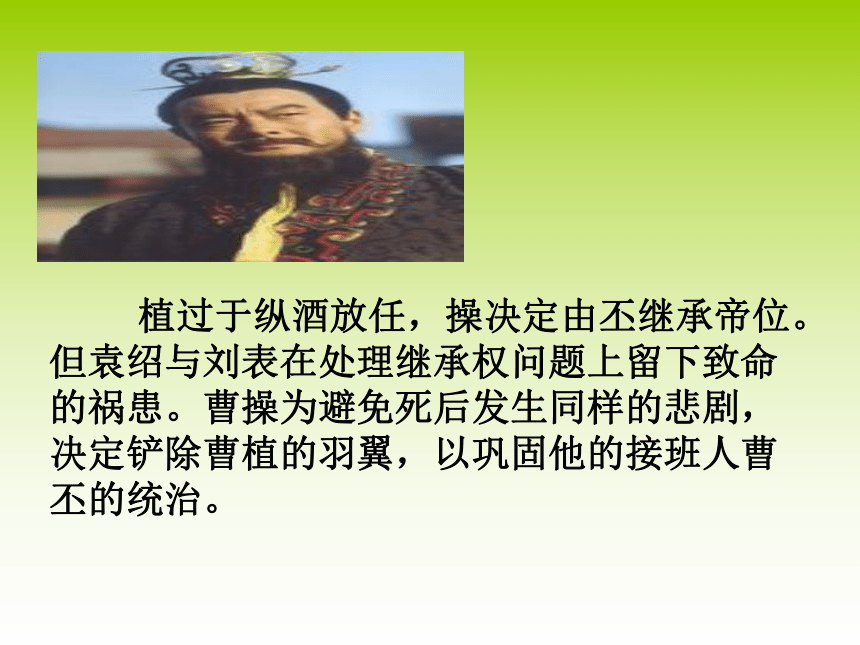 植过于纵酒放任，操决定由丕继承帝位。但袁绍与刘表在处理继承权问题上留下致命的祸患。曹操为避免死后发生同样的悲剧，决定铲除曹植的羽翼，以巩固他的接班人曹丕的统治。